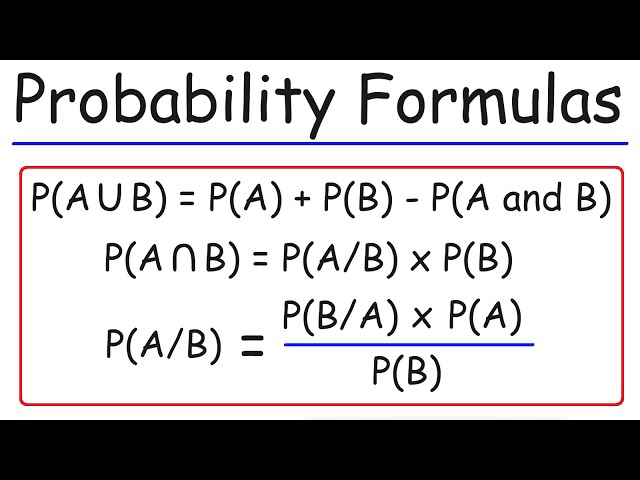 Probability Formulas

$P(A \cup B) = P(A) + P(B) - P(A \text{ and } B)$

$P(A \cap B) = P(A/B) \times P(B)$

$P(A/B) = \frac{P(B/A) \times P(A)}{P(B)}$